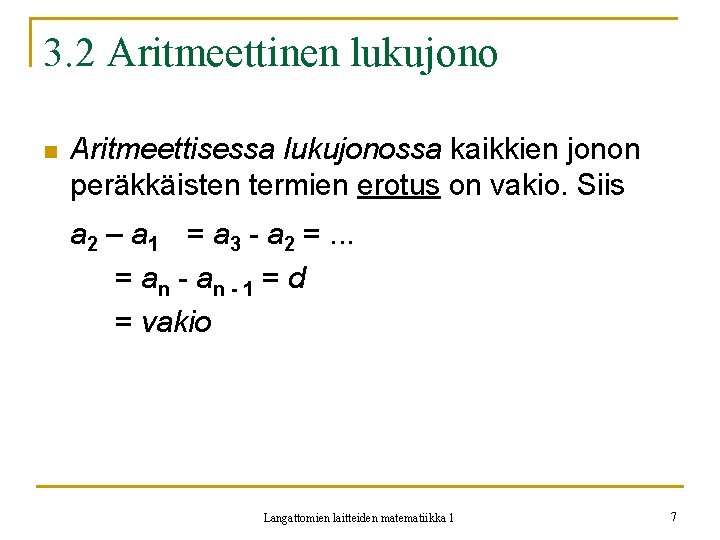 3.2 Aritmeettinen lukujono

Aritmeettisessa lukujonossa kaikkien jonon peräkkäisten termien erotus on vakio. Siis

$a_2 – a_1 = a_3 - a_2 = ...$
$= a_n - a_{n-1} = d$
$= vakio$

Langattomien laitteiden matematiikka 1

7